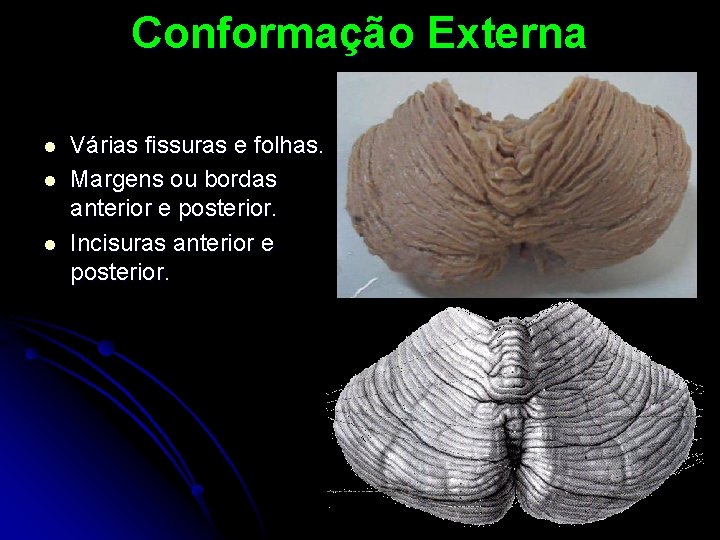 Conformação Externa

- Várias fissuras e folhas.
- Margens ou bordas anterior e posterior.
- Incisuras anterior e posterior.